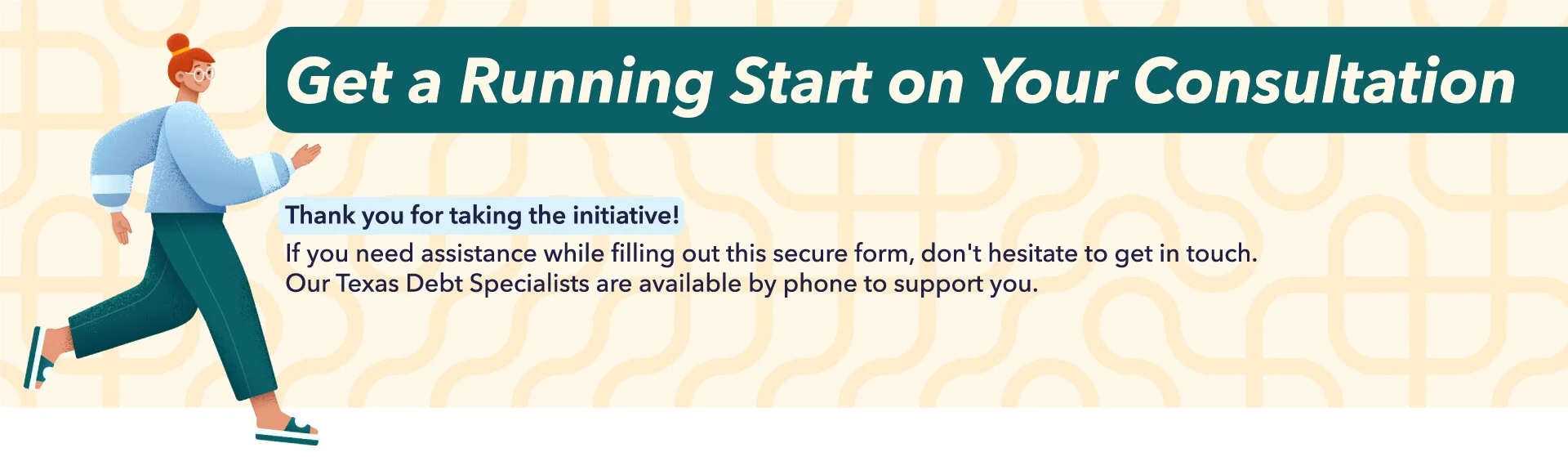 Get a Running Start on Your Consultation

Thank you for taking the initiative!

If you need assistance while filling out this secure form, don't hesitate to get in touch. Our Texas Debt Specialists are available by phone to support you.